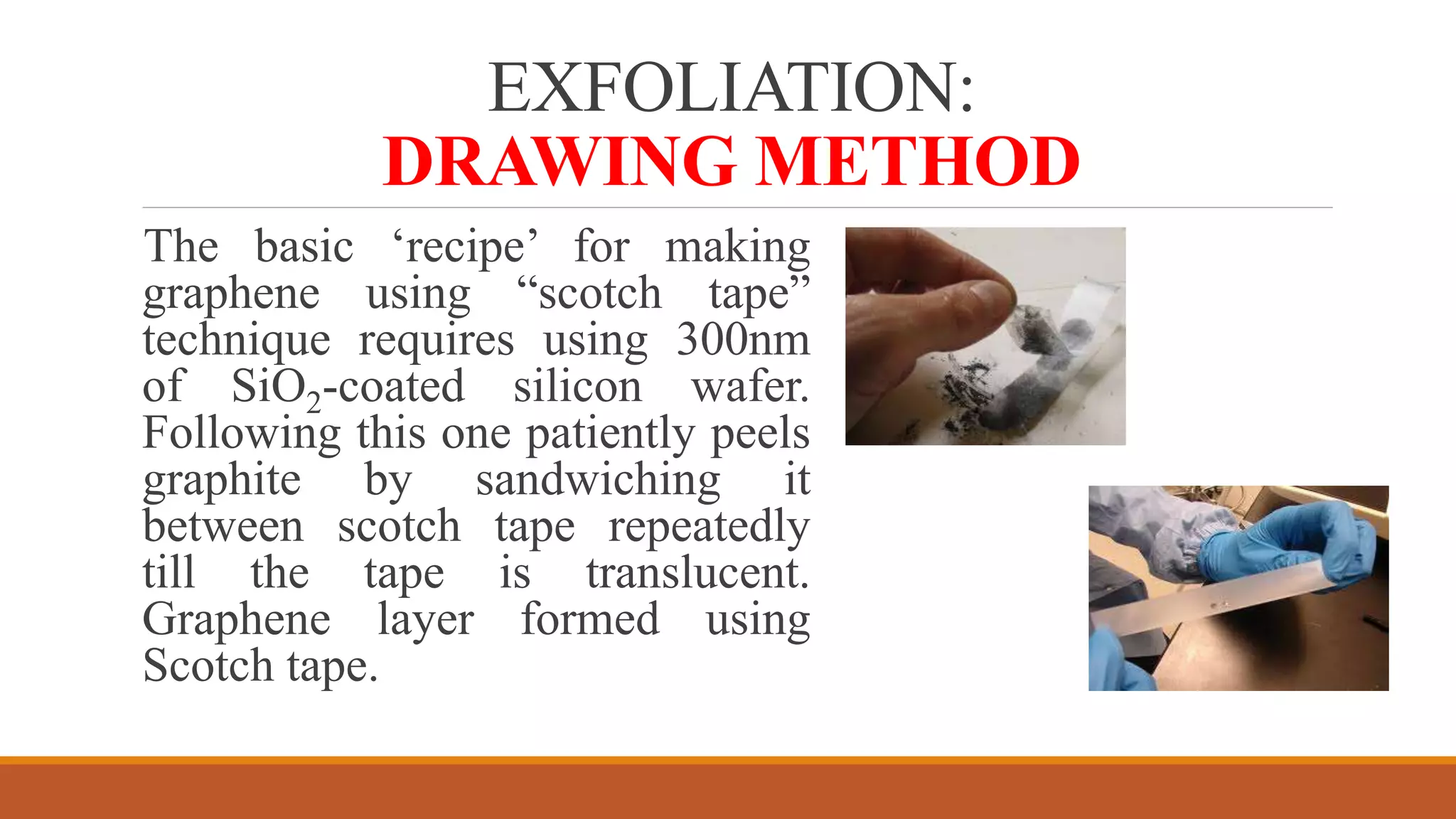 EXFOLIATION:
DRAWING METHOD

The basic ‘recipe’ for making graphene using “scotch tape” technique requires using 300nm of $SiO_2$-coated silicon wafer. Following this one patiently peels graphite by sandwiching it between scotch tape repeatedly till the tape is translucent. Graphene layer formed using Scotch tape.